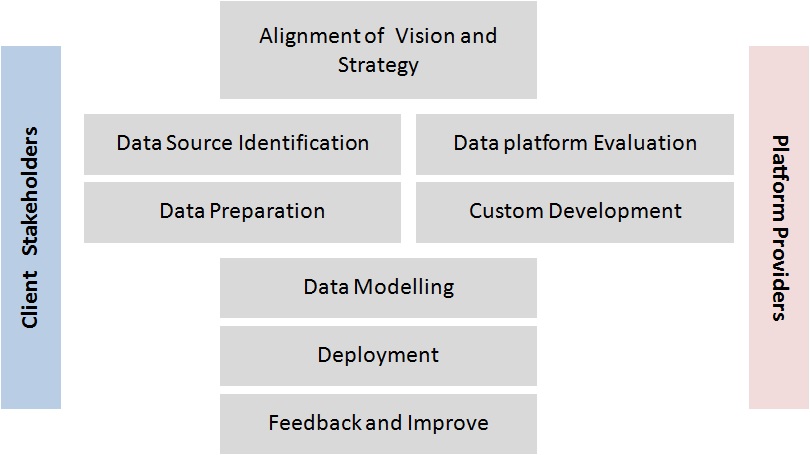 Client Stakeholders

Alignment of Vision and Strategy

Data Source Identification

Data platform Evaluation

Data Preparation

Custom Development

Data Modelling

Deployment

Feedback and Improve

Platform Providers